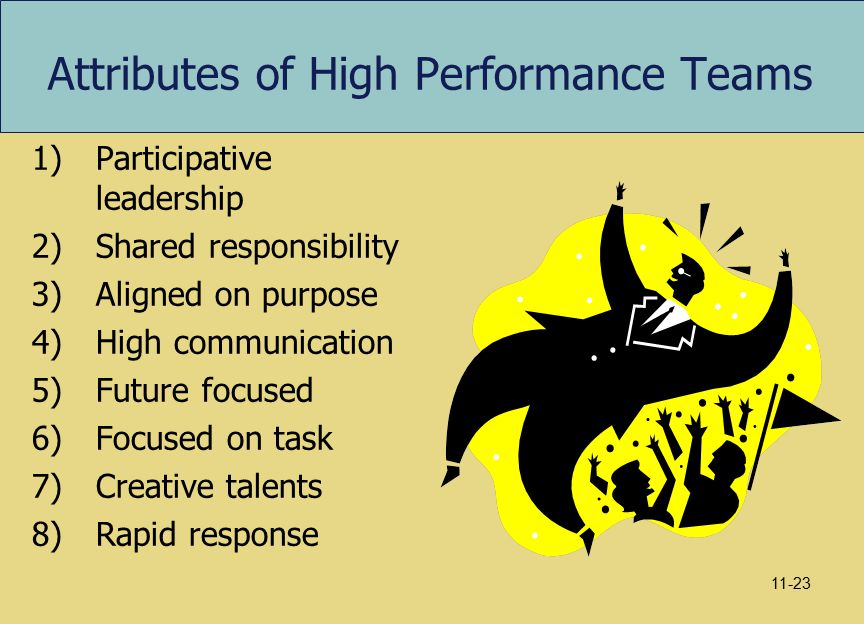 Attributes of High Performance Teams

1) Participative leadership
2) Shared responsibility
3) Aligned on purpose
4) High communication
5) Future focused
6) Focused on task
7) Creative talents
8) Rapid response

11-23